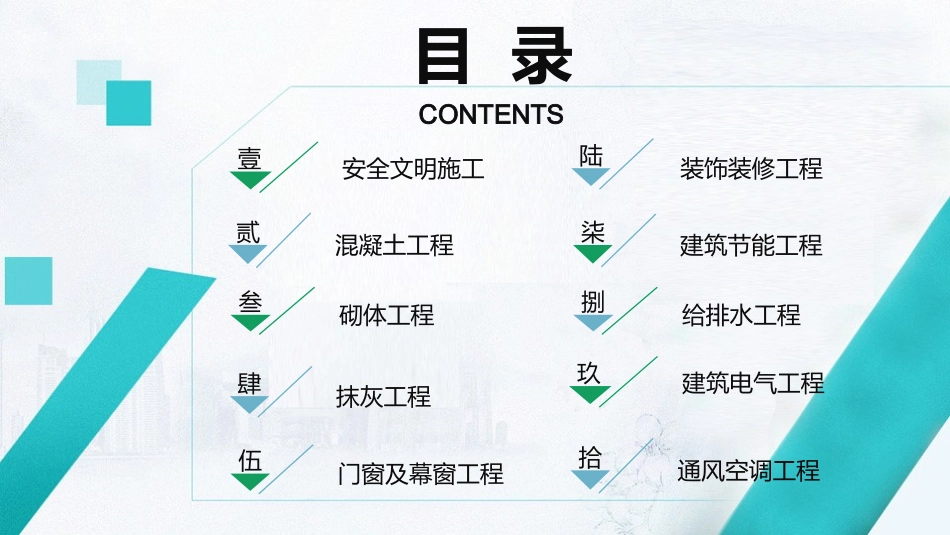 目 录
CONTENTS

壹 安全文明施工

贰 混凝土工程

叁 砌体工程

肆 抹灰工程

伍 门窗及幕窗工程

陆 装饰装修工程

柒 建筑节能工程

捌 给排水工程

玖 建筑电气工程

拾 通风空调工程